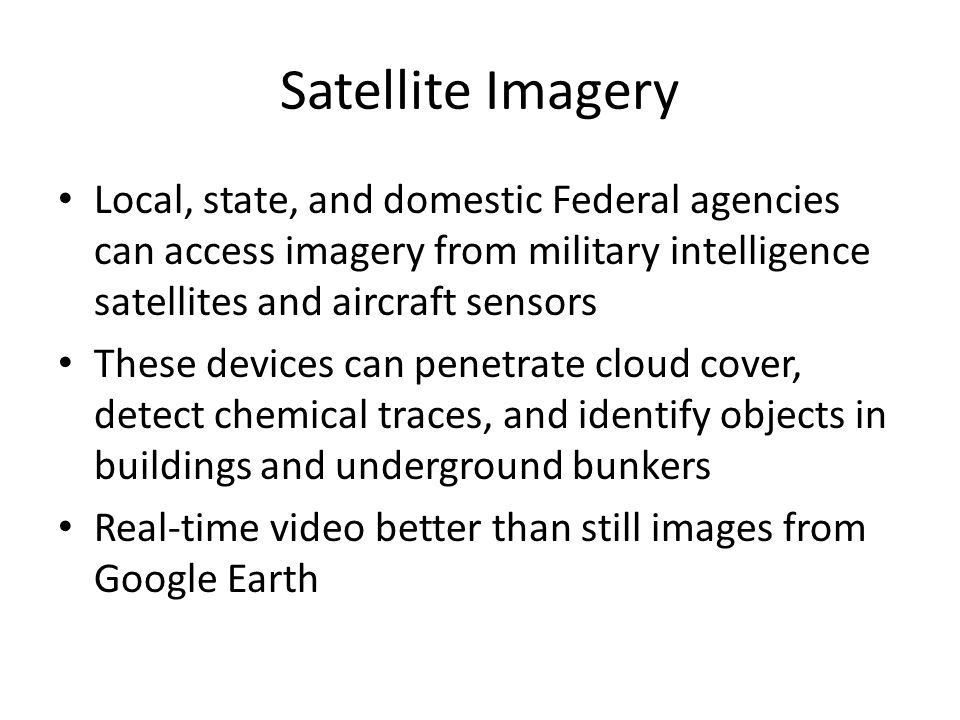 Satellite Imagery

• Local, state, and domestic Federal agencies can access imagery from military intelligence satellites and aircraft sensors
• These devices can penetrate cloud cover, detect chemical traces, and identify objects in buildings and underground bunkers
• Real-time video better than still images from Google Earth